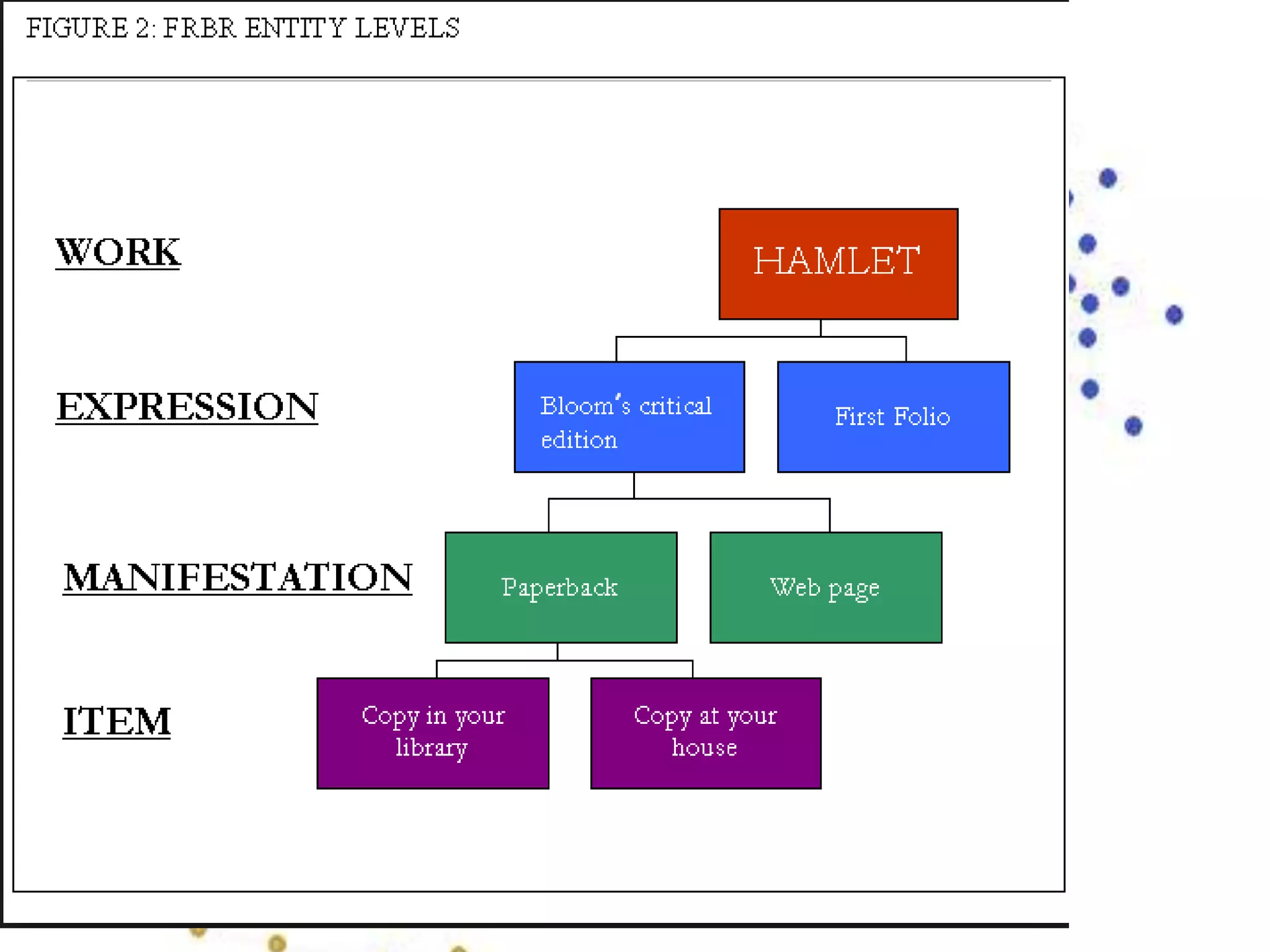 FIGURE 2: FRBR ENTITY LEVELS

WORK

HAMLET

EXPRESSION

Bloom's critical edition

First Folio

MANIFESTATION

Paperback

Web page

ITEM

Copy in your library

Copy at your house